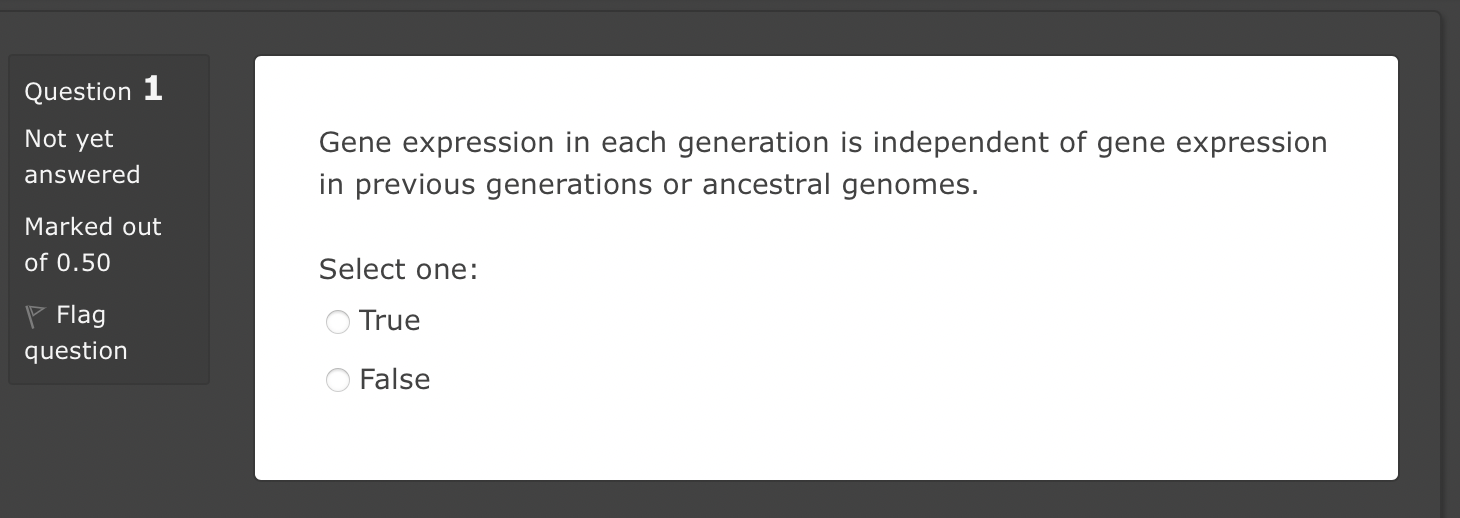 Question 1

Not yet answered

Marked out of 0.50

Flag question

Gene expression in each generation is independent of gene expression in previous generations or ancestral genomes.

Select one:

True

False